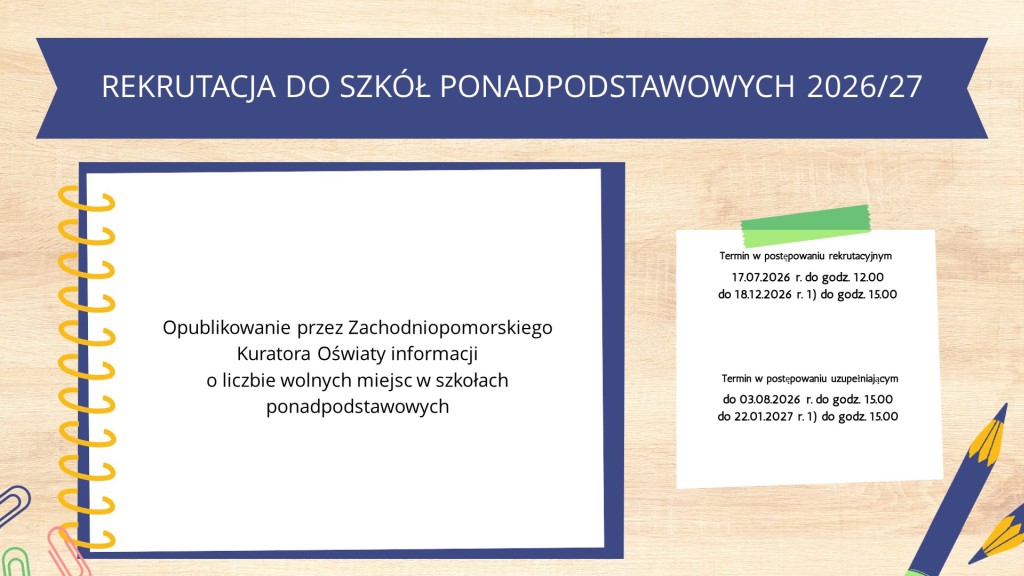 REKRUTACJA DO SZKÓŁ PONADPODSTAWOWYCH 2026/27

Opublikowanie przez Zachodniopomorskiego Kuratora Oświaty informacji o liczbie wolnych miejsc w szkołach ponadpodstawowych

Termin w postępowaniu rekrutacyjnym
17.07.2026 r. do godz. 12.00
do 18.12.2026 r. 1) do godz. 15.00

Termin w postępowaniu uzupełniającym
do 03.08.2026 r. do godz. 15.00
do 22.01.2027 r. 1) do godz. 15.00